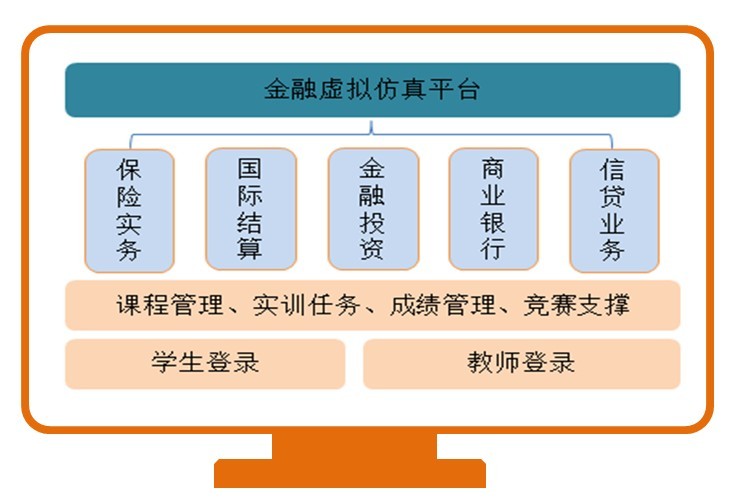 金融虚拟仿真平台

保险实务

国际结算

金融投资

商业银行

信贷业务

课程管理、实训任务、成绩管理、竞赛支撑

学生登录

教师登录